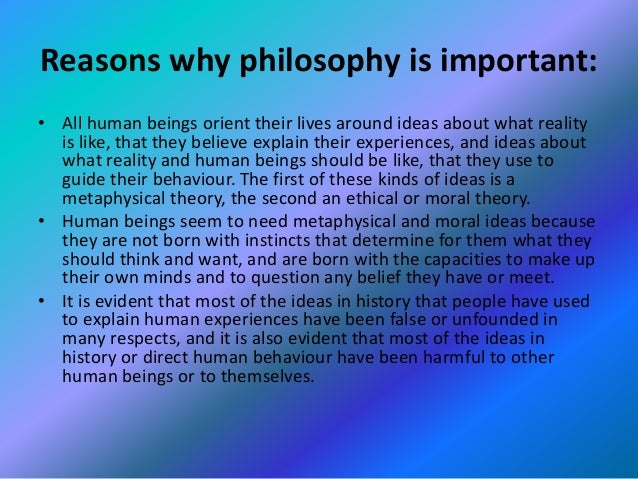 Reasons why philosophy is important:

• All human beings orient their lives around ideas about what reality is like, that they believe explain their experiences, and ideas about what reality and human beings should be like, that they use to guide their behaviour. The first of these kinds of ideas is a metaphysical theory, the second an ethical or moral theory.

• Human beings seem to need metaphysical and moral ideas because they are not born with instincts that determine for them what they should think and want, and are born with the capacities to make up their own minds and to question any belief they have or meet.

• It is evident that most of the ideas in history that people have used to explain human experiences have been false or unfounded in many respects, and it is also evident that most of the ideas in history or direct human behaviour have been harmful to other human beings or to themselves.